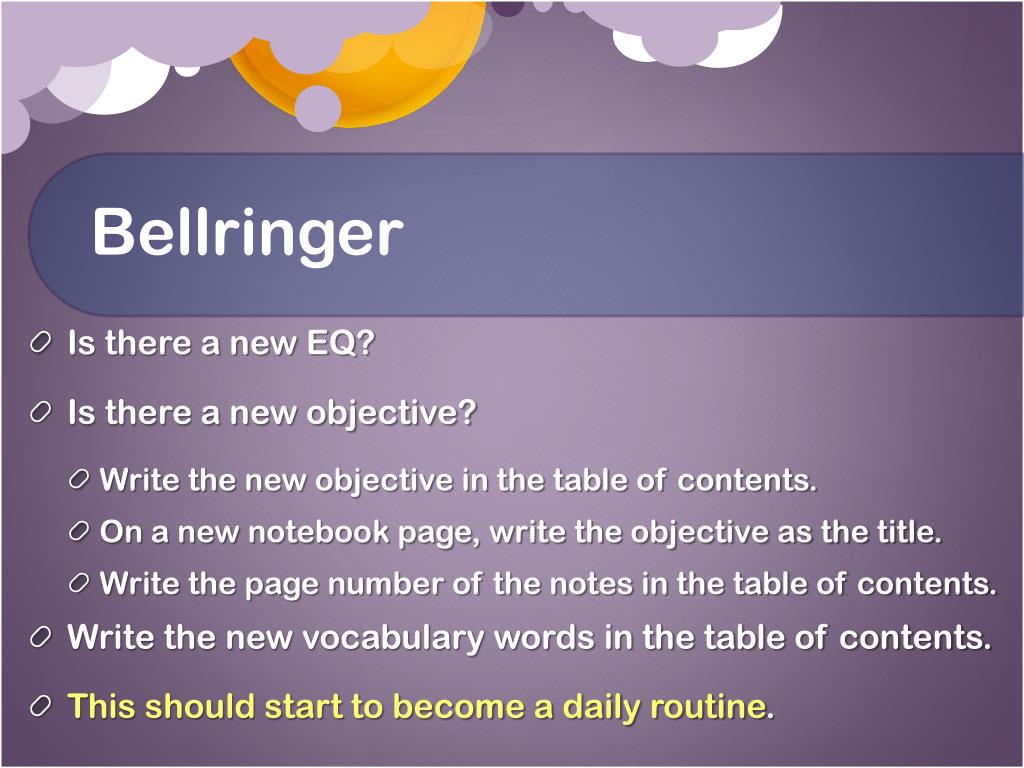 Bellringer

Is there a new EQ?

Is there a new objective?

Write the new objective in the table of contents.

On a new notebook page, write the objective as the title.

Write the page number of the notes in the table of contents.

Write the new vocabulary words in the table of contents.

This should start to become a daily routine.